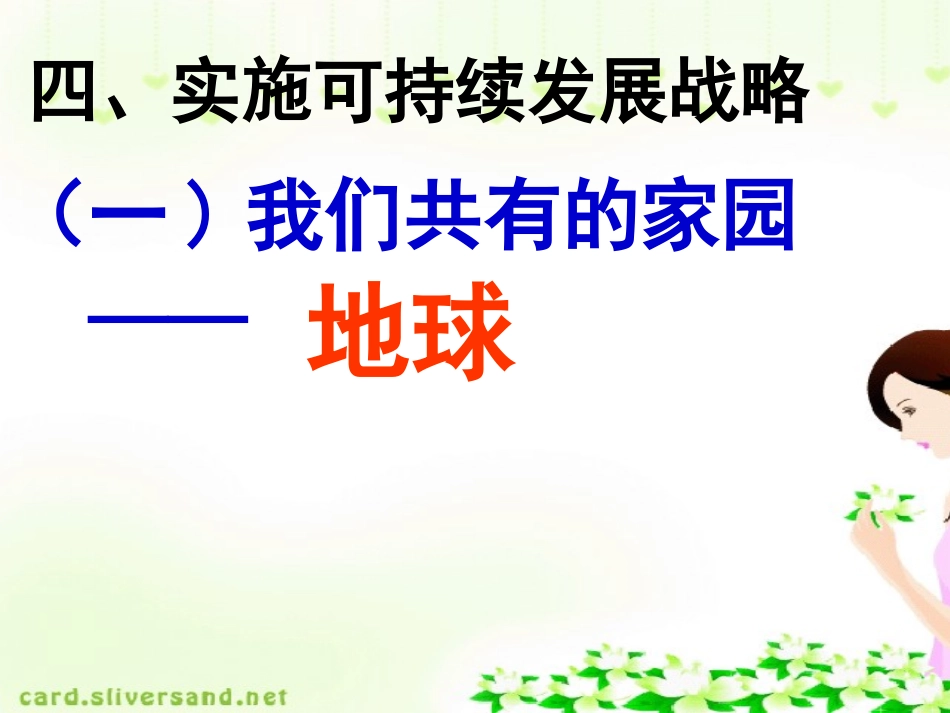 四、实施可持续发展战略

（一）我们共有的家园

—— 地球

card.sliversand.net